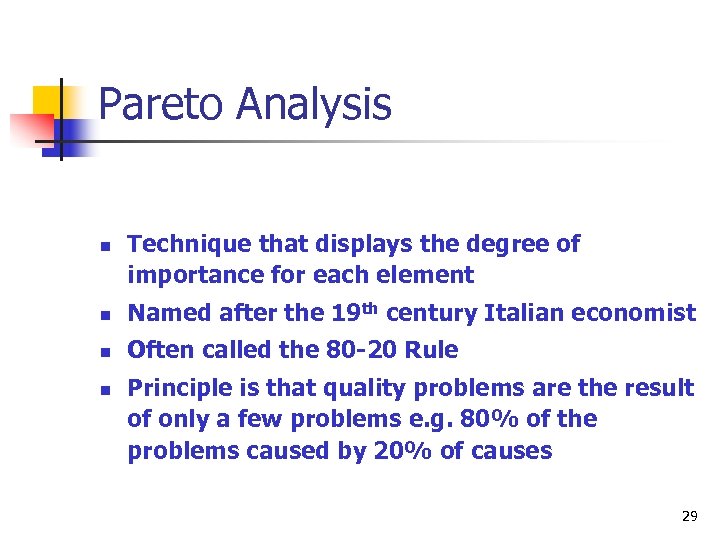 Pareto Analysis

- Technique that displays the degree of importance for each element
- Named after the 19$^{th}$ century Italian economist
- Often called the 80-20 Rule
- Principle is that quality problems are the result of only a few problems e.g. 80% of the problems caused by 20% of causes

29